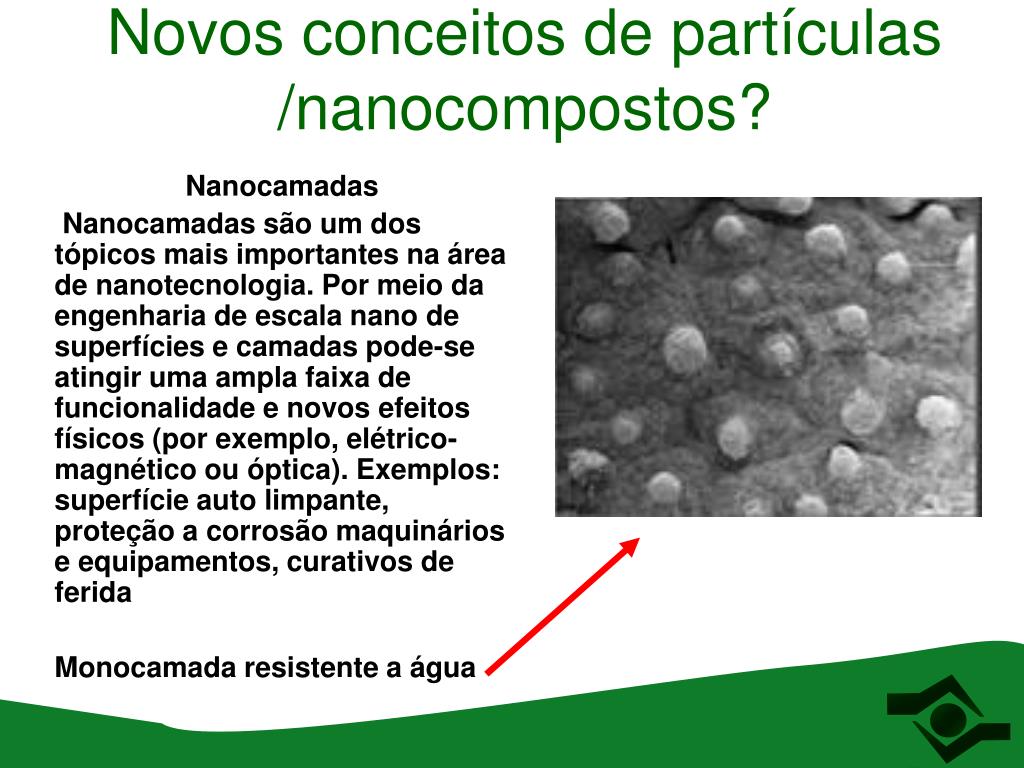 Novos conceitos de partículas /nanocompostos?

Nanocamadas

Nanocamadas são um dos tópicos mais importantes na área de nanotecnologia. Por meio da engenharia de escala nano de superfícies e camadas pode-se atingir uma ampla faixa de funcionalidade e novos efeitos físicos (por exemplo, elétrico-magnético ou óptica). Exemplos: superfície auto limpante, proteção a corrosão maquinários e equipamentos, curativos de ferida

Monocamada resistente a água